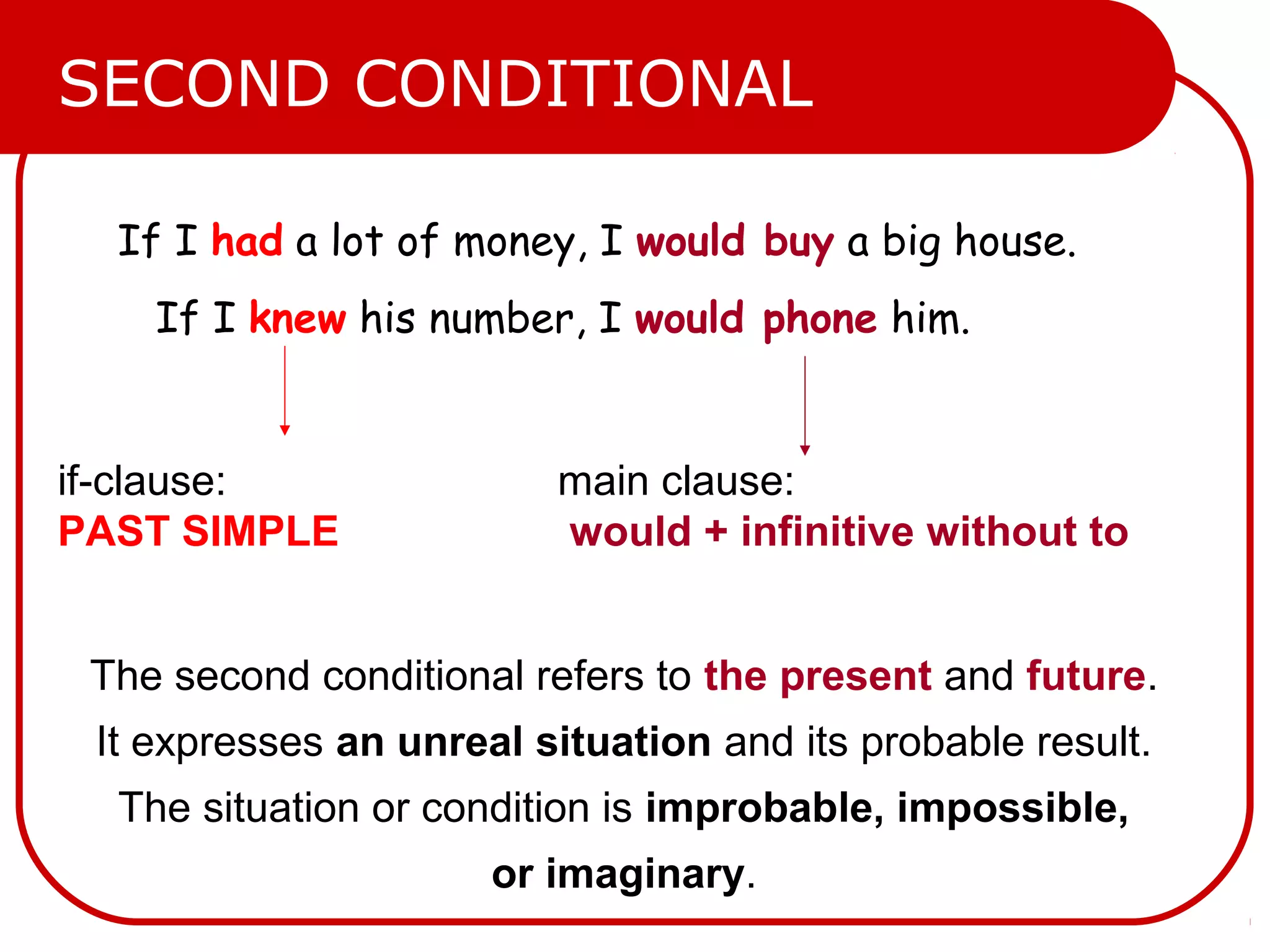 SECOND CONDITIONAL

If I had a lot of money, I would buy a big house.

If I knew his number, I would phone him.

if-clause:
PAST SIMPLE

main clause:
would + infinitive without to

The second conditional refers to the present and future.
It expresses an unreal situation and its probable result.
The situation or condition is improbable, impossible, or imaginary.